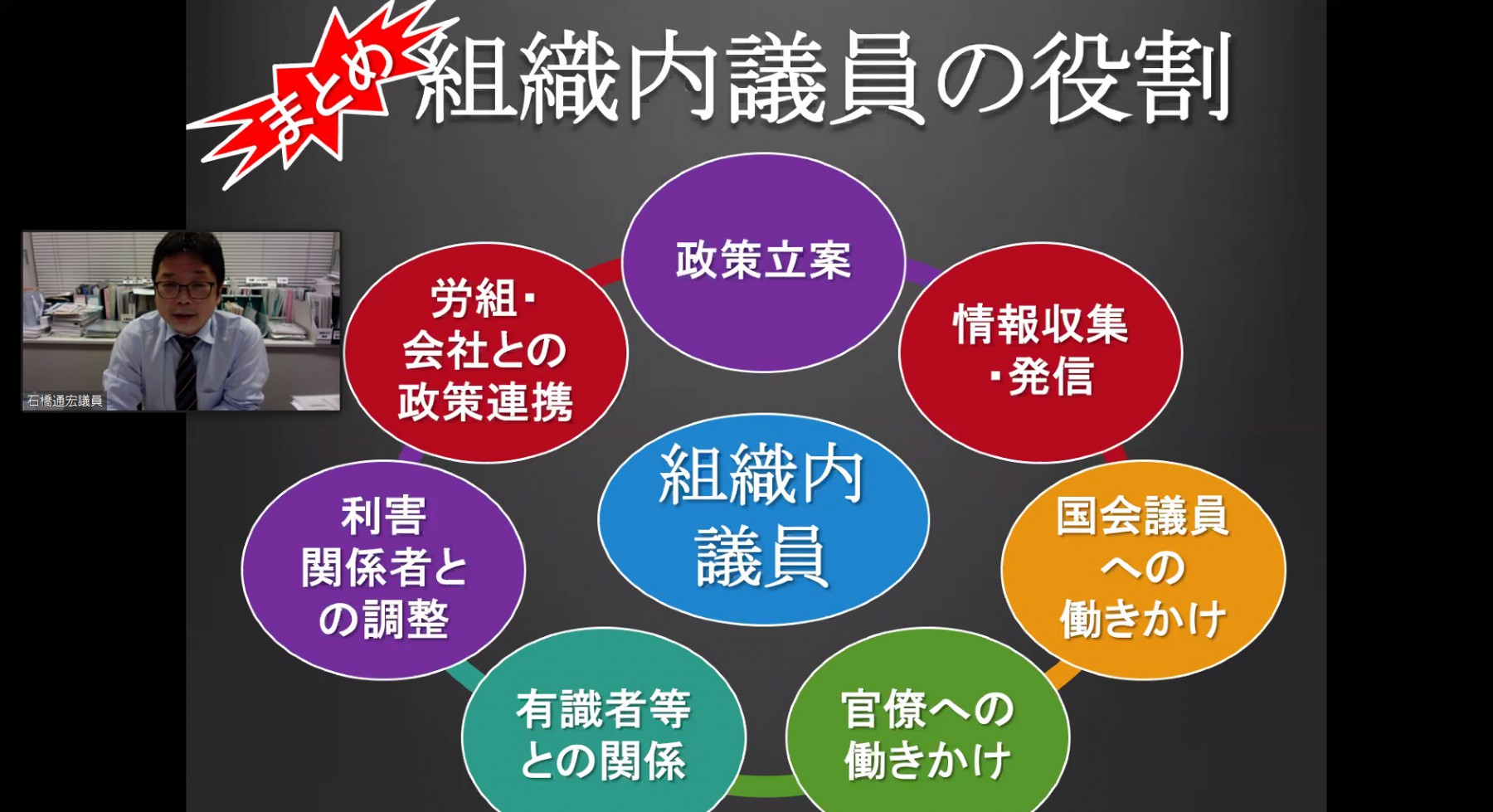 まとめ 組織内議員の役割

石橋通宏議員

政策立案

情報収集・発信

国会議員への働きかけ

官僚への働きかけ

有識者等との関係

利害関係者との調整

労組・会社との政策連携

組織内議員